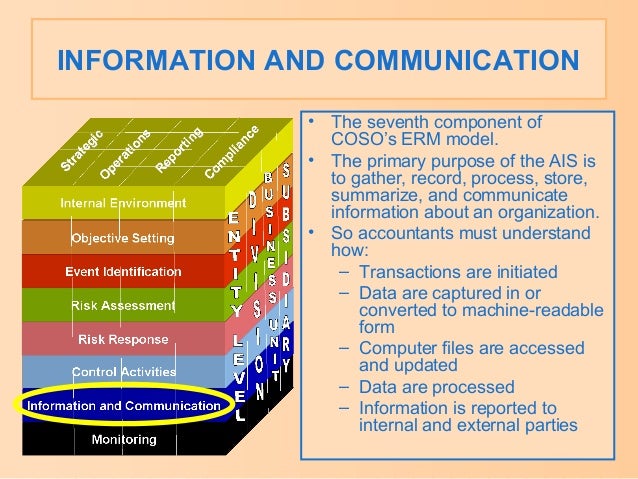 INFORMATION AND COMMUNICATION

Strategic
Operations
Reporting
Compliance

Internal Environment
Objective Setting
Event Identification
Risk Assessment
Risk Response
Control Activities
Information and Communication
Monitoring

ENTITY LEVEL
DIVISION
BUSINESS UNIT
SUBSIDIARY

• The seventh component of COSO's ERM model.
• The primary purpose of the AIS is to gather, record, process, store, summarize, and communicate information about an organization.
• So accountants must understand how:
– Transactions are initiated
– Data are captured in or converted to machine-readable form
– Computer files are accessed and updated
– Data are processed
– Information is reported to internal and external parties